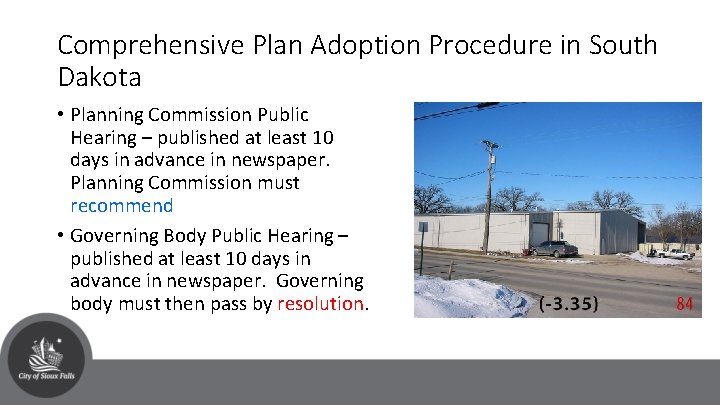 Comprehensive Plan Adoption Procedure in South Dakota

• Planning Commission Public Hearing – published at least 10 days in advance in newspaper. Planning Commission must recommend

• Governing Body Public Hearing – published at least 10 days in advance in newspaper. Governing body must then pass by resolution.

(-3.35)

84

City of Sioux Falls